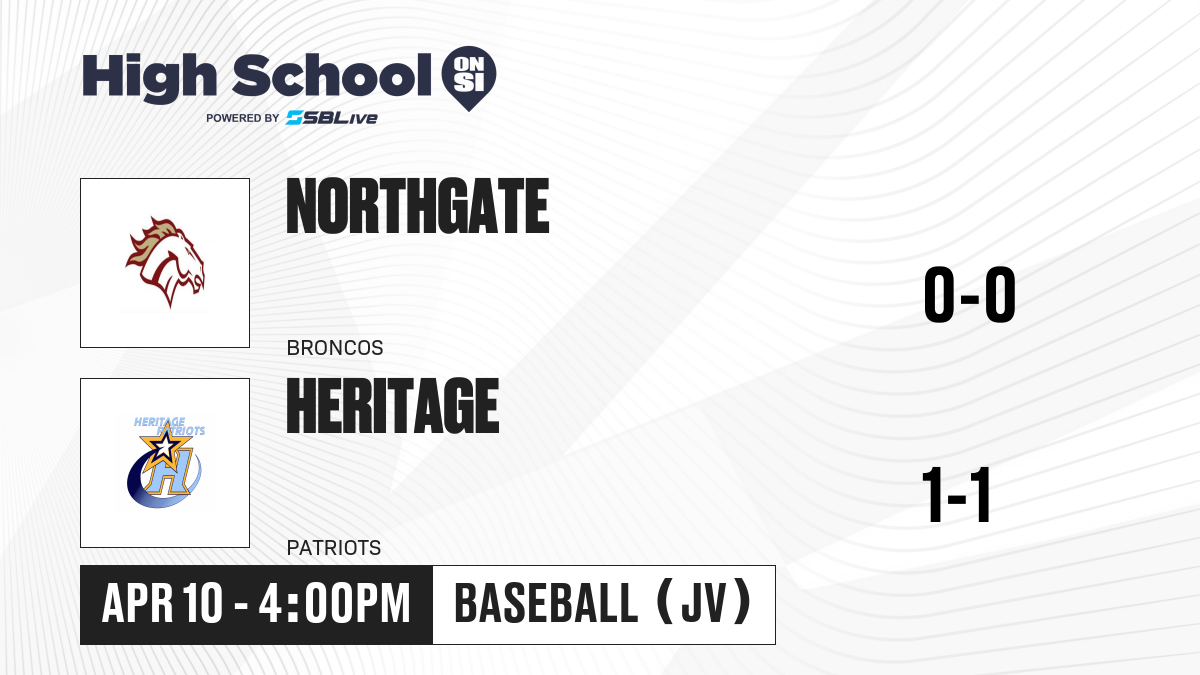 High School ON SI
POWERED BY SBLive

NORTHGATE
BRONCOS
0-0

HERITAGE PATRIOTS
H

HERITAGE
PATRIOTS
1-1

APR 10 - 4:00PM
BASEBALL (JV)